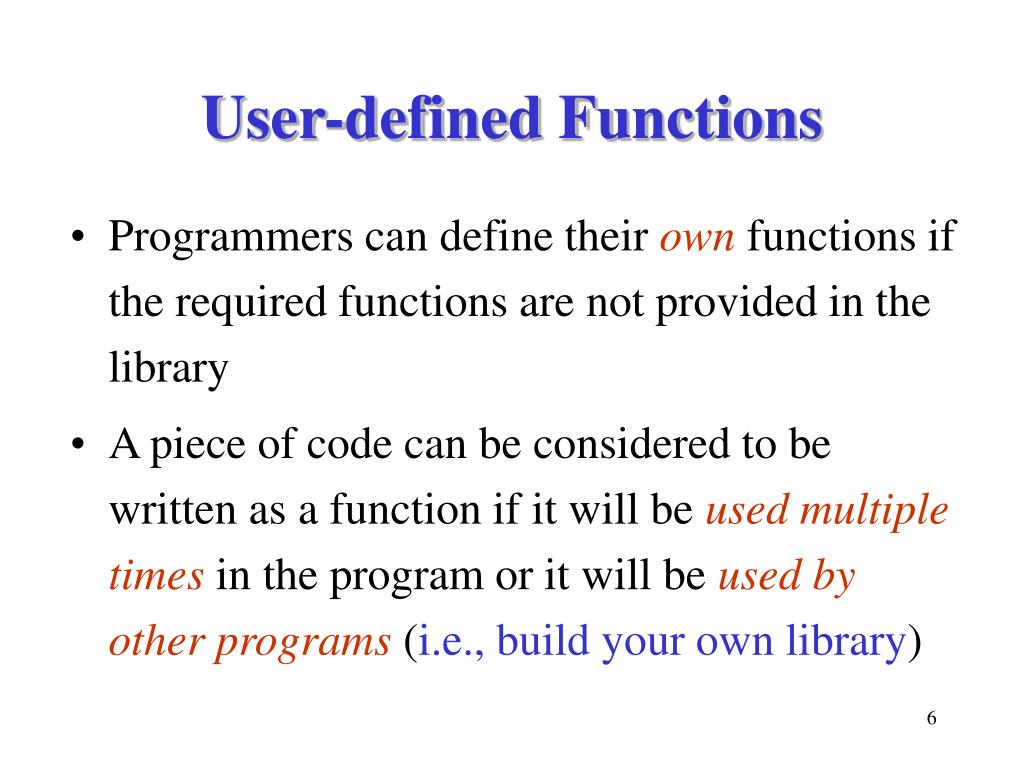 User-defined Functions

• Programmers can define their own functions if the required functions are not provided in the library

• A piece of code can be considered to be written as a function if it will be used multiple times in the program or it will be used by other programs (i.e., build your own library)

6